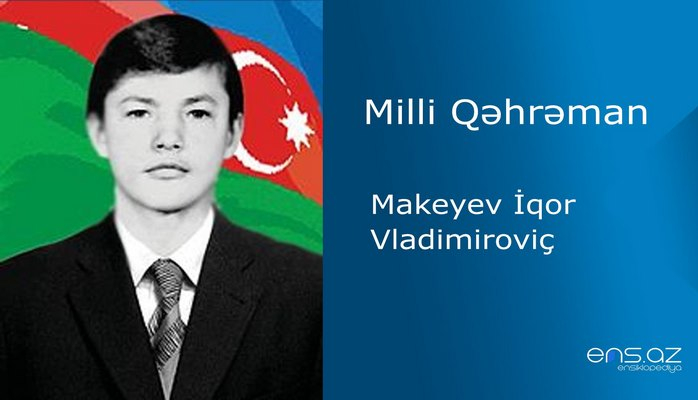 Milli Qəhrəman

Makeyev İqor Vladimiroviç

ens.az
ensiklopediya